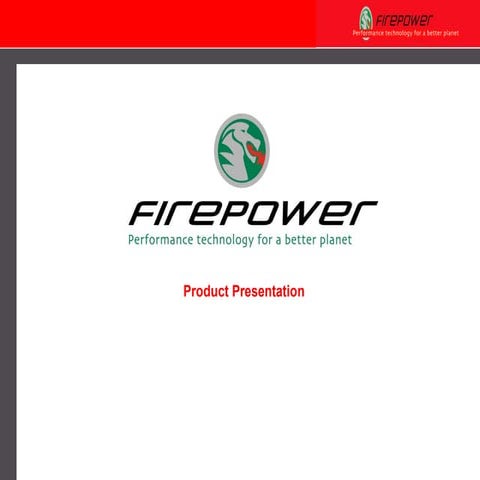 FIREPOWER
Performance technology for a better planet

FIREPOWER
Performance technology for a better planet

Product Presentation